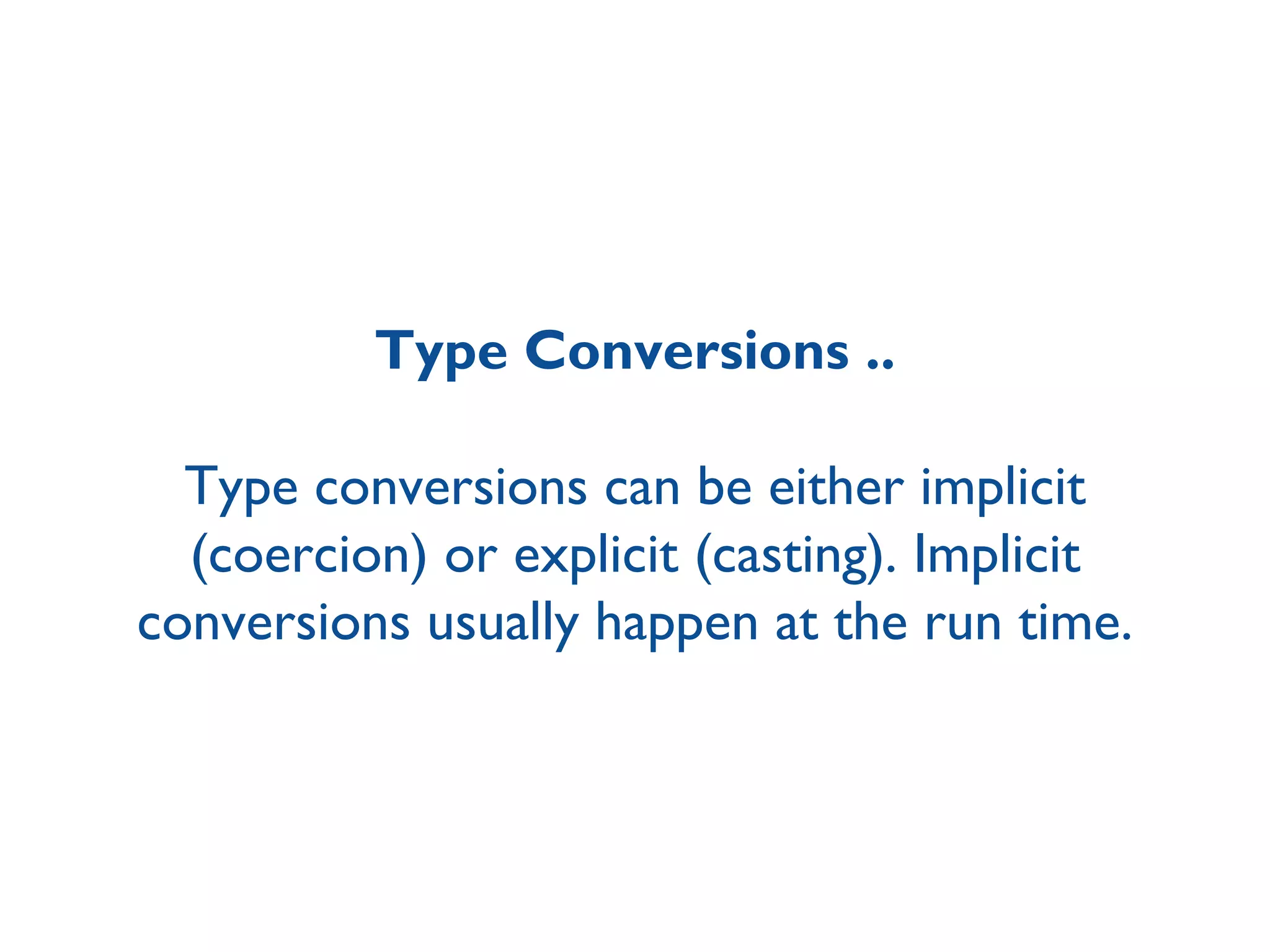 Type Conversions ..

Type conversions can be either implicit (coercion) or explicit (casting). Implicit conversions usually happen at the run time.